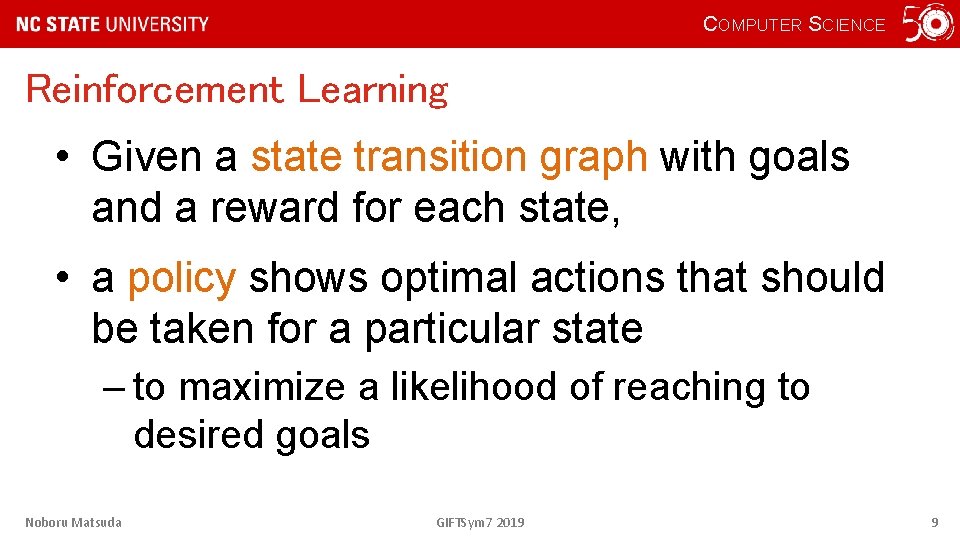 NC STATE UNIVERSITY

COMPUTER SCIENCE

50

Reinforcement Learning

• Given a state transition graph with goals and a reward for each state,

• a policy shows optimal actions that should be taken for a particular state

– to maximize a likelihood of reaching to desired goals

Noboru Matsuda

GIFTSym7 2019

9